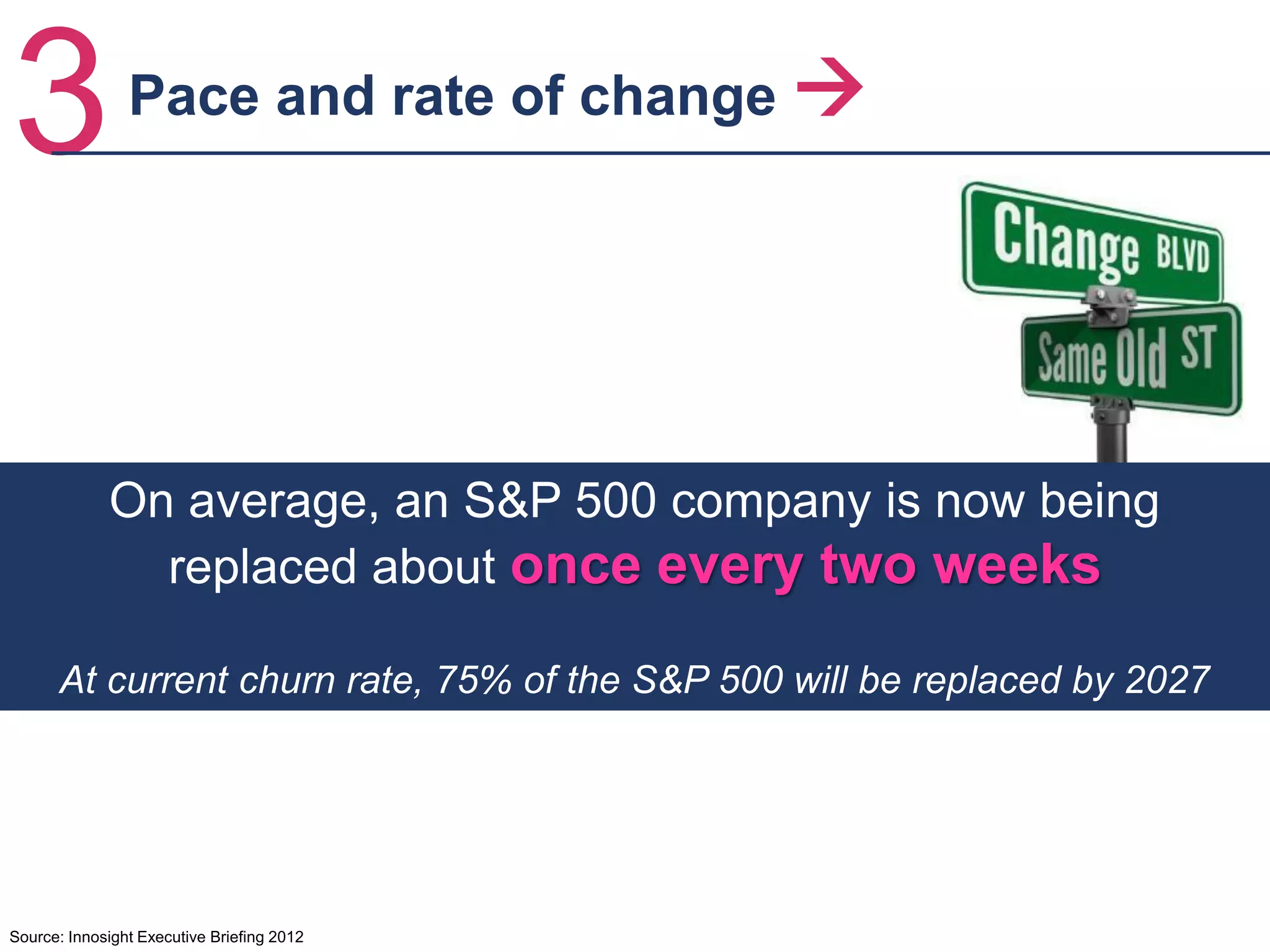 3 Pace and rate of change →

Change BLVD

Same Old ST

On average, an S&P 500 company is now being replaced about once every two weeks

At current churn rate, 75% of the S&P 500 will be replaced by 2027

Source: Innosight Executive Briefing 2012